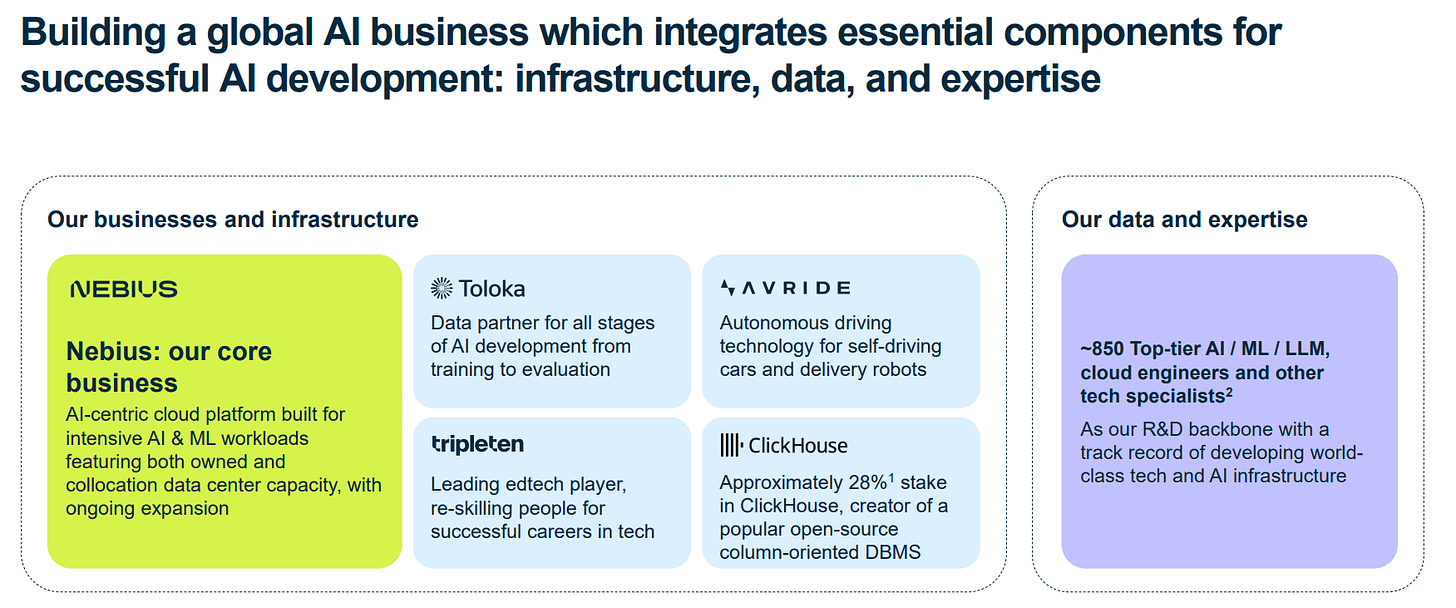 Building a global AI business which integrates essential components for successful AI development: infrastructure, data, and expertise

Our businesses and infrastructure

NEBIUS

Nebius: our core business

AI-centric cloud platform built for intensive AI & ML workloads featuring both owned and collocation data center capacity, with ongoing expansion

Toloka

Data partner for all stages of AI development from training to evaluation

AVRIDE

Autonomous driving technology for self-driving cars and delivery robots

tripleten

Leading edtech player, re-skilling people for successful careers in tech

ClickHouse

Approximately 28%$^1$ stake in ClickHouse, creator of a popular open-source column-oriented DBMS

Our data and expertise

~850 Top-tier AI / ML / LLM, cloud engineers and other tech specialists$^2$

As our R&D backbone with a track record of developing world-class tech and AI infrastructure